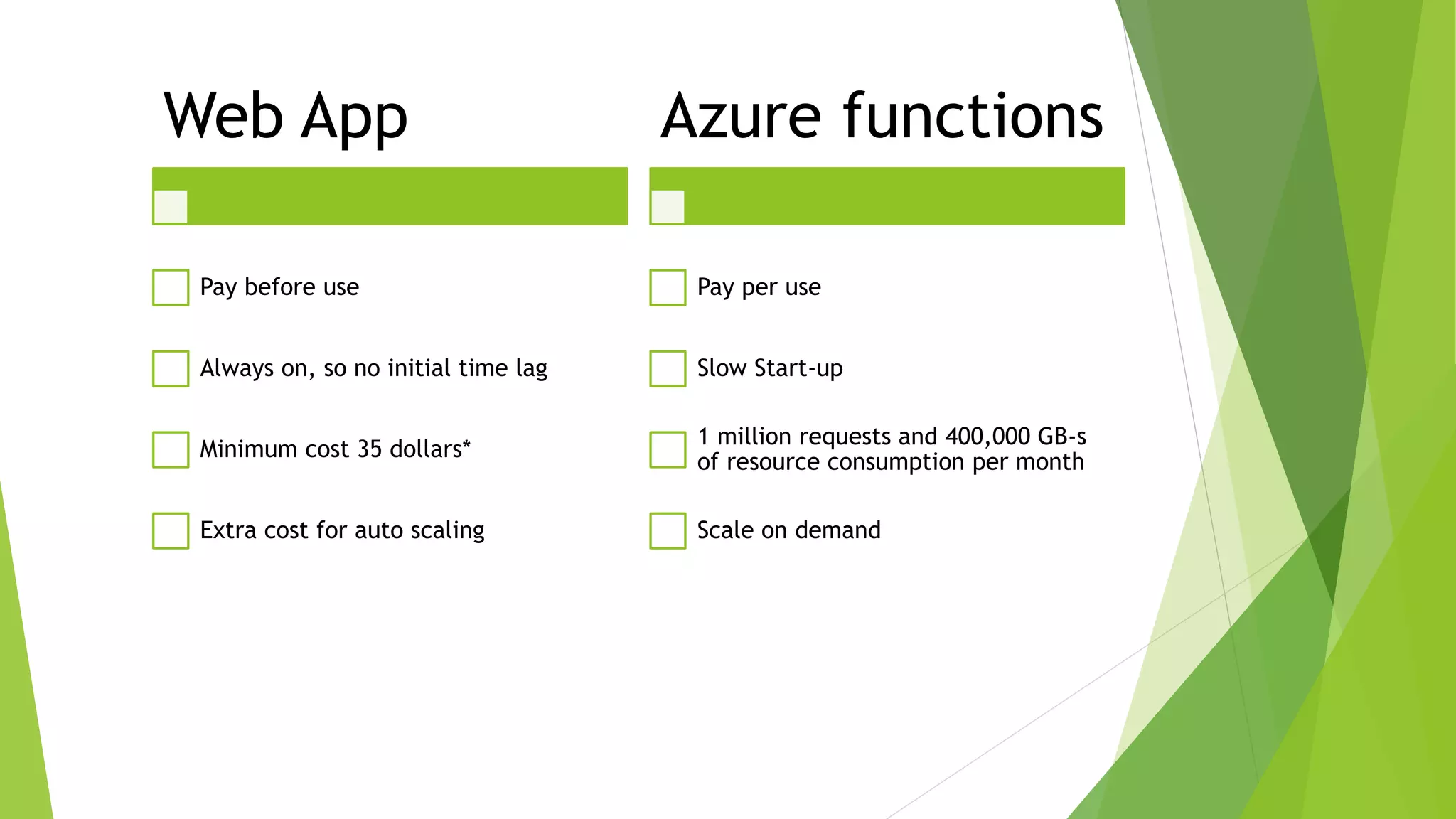 Web App

Pay before use

Always on, so no initial time lag

Minimum cost 35 dollars*

Extra cost for auto scaling

Azure functions

Pay per use

Slow Start-up

1 million requests and 400,000 GB-s of resource consumption per month

Scale on demand